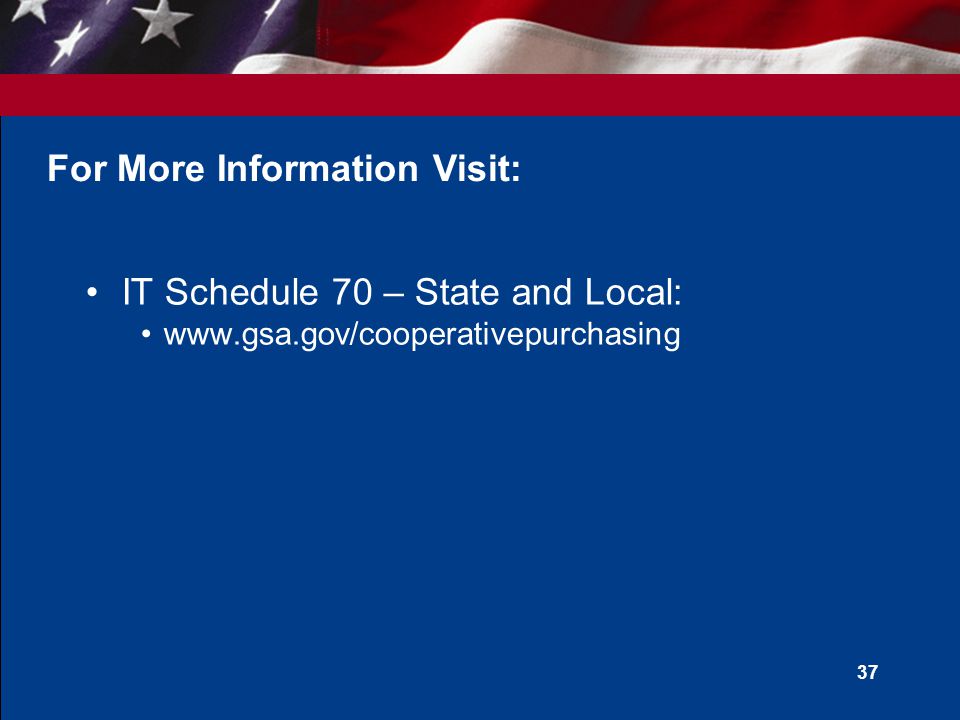 For More Information Visit:

• IT Schedule 70 – State and Local:
  • www.gsa.gov/cooperativepurchasing

37